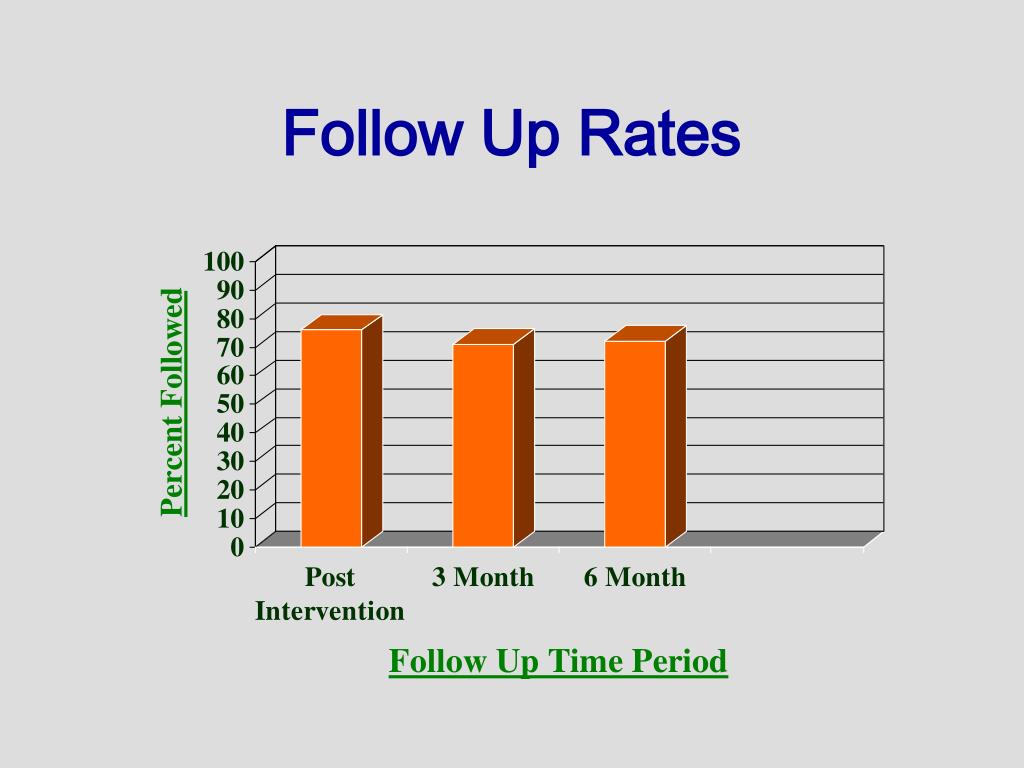 Follow Up Rates

Percent Followed

100
90
80
70
60
50
40
30
20
10
0

Post Intervention
3 Month
6 Month

Follow Up Time Period